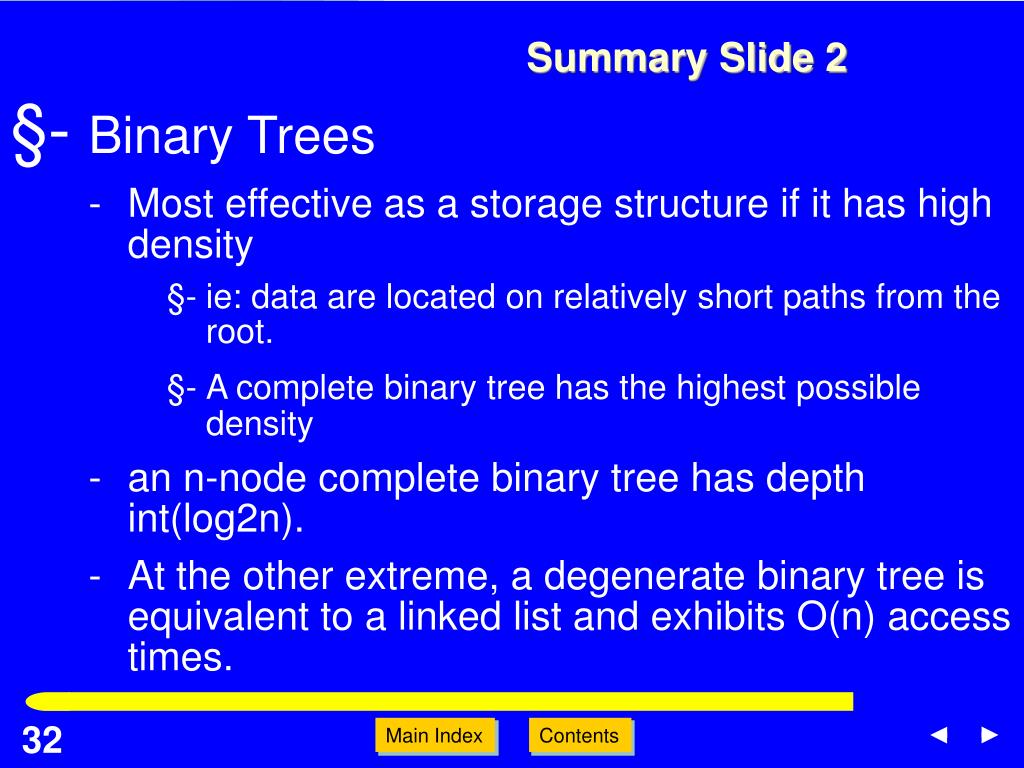 Summary Slide 2

§- Binary Trees

- Most effective as a storage structure if it has high density

§- ie: data are located on relatively short paths from the root.

§- A complete binary tree has the highest possible density

- an n-node complete binary tree has depth int(log2n).

- At the other extreme, a degenerate binary tree is equivalent to a linked list and exhibits O(n) access times.

32

Main Index

Contents

◄ ►